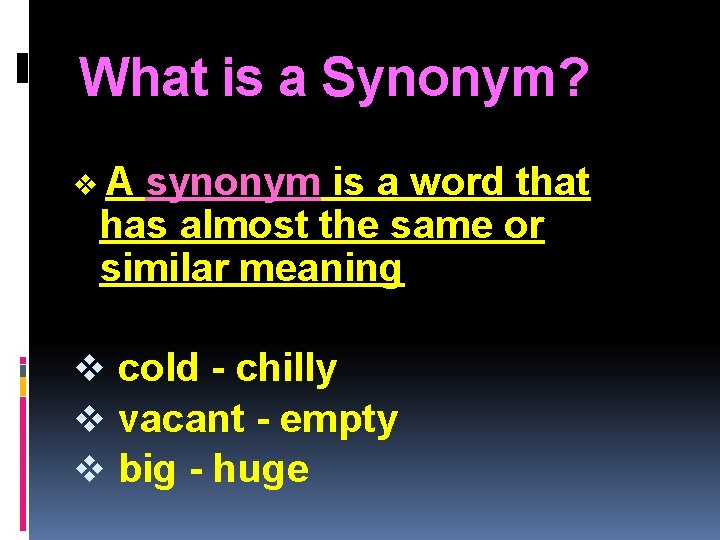 What is a Synonym?

❖ A synonym is a word that has almost the same or similar meaning

❖ cold - chilly
❖ vacant - empty
❖ big - huge